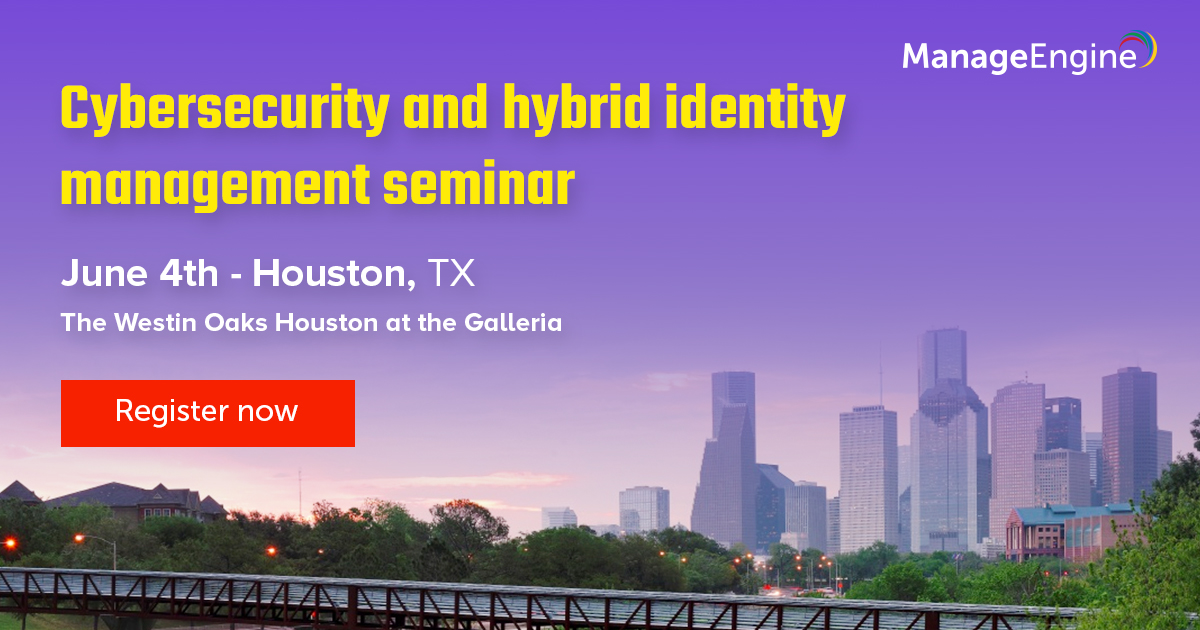 ManageEngine

Cybersecurity and hybrid identity management seminar

June 4th - Houston, TX

The Westin Oaks Houston at the Galleria

Register now